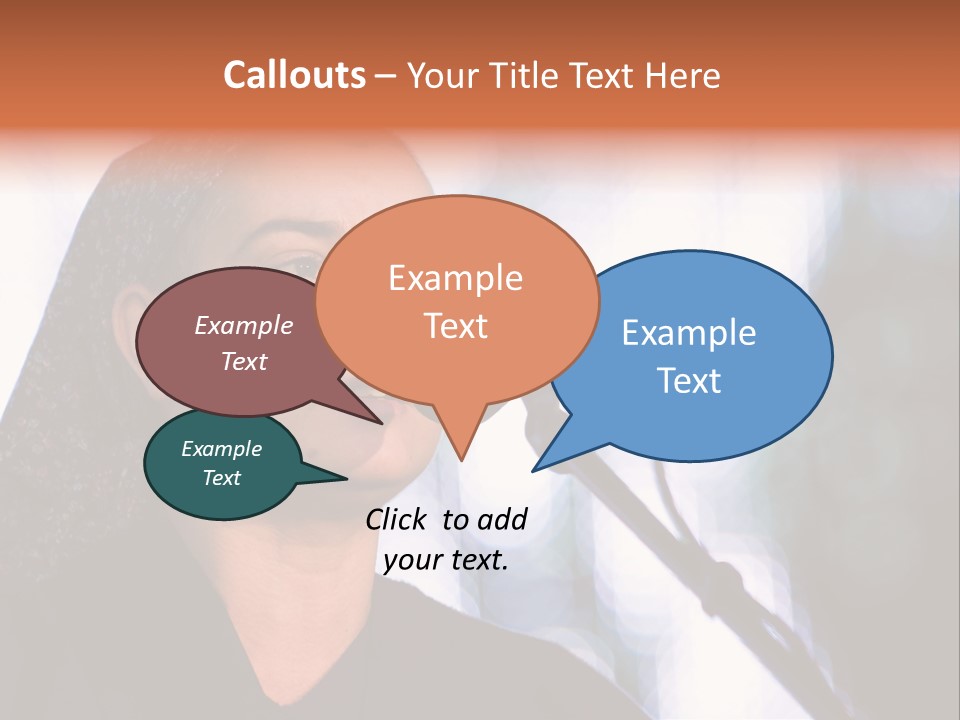 Callouts – Your Title Text Here

Example Text

Example Text

Example Text

Example Text

Click to add your text.